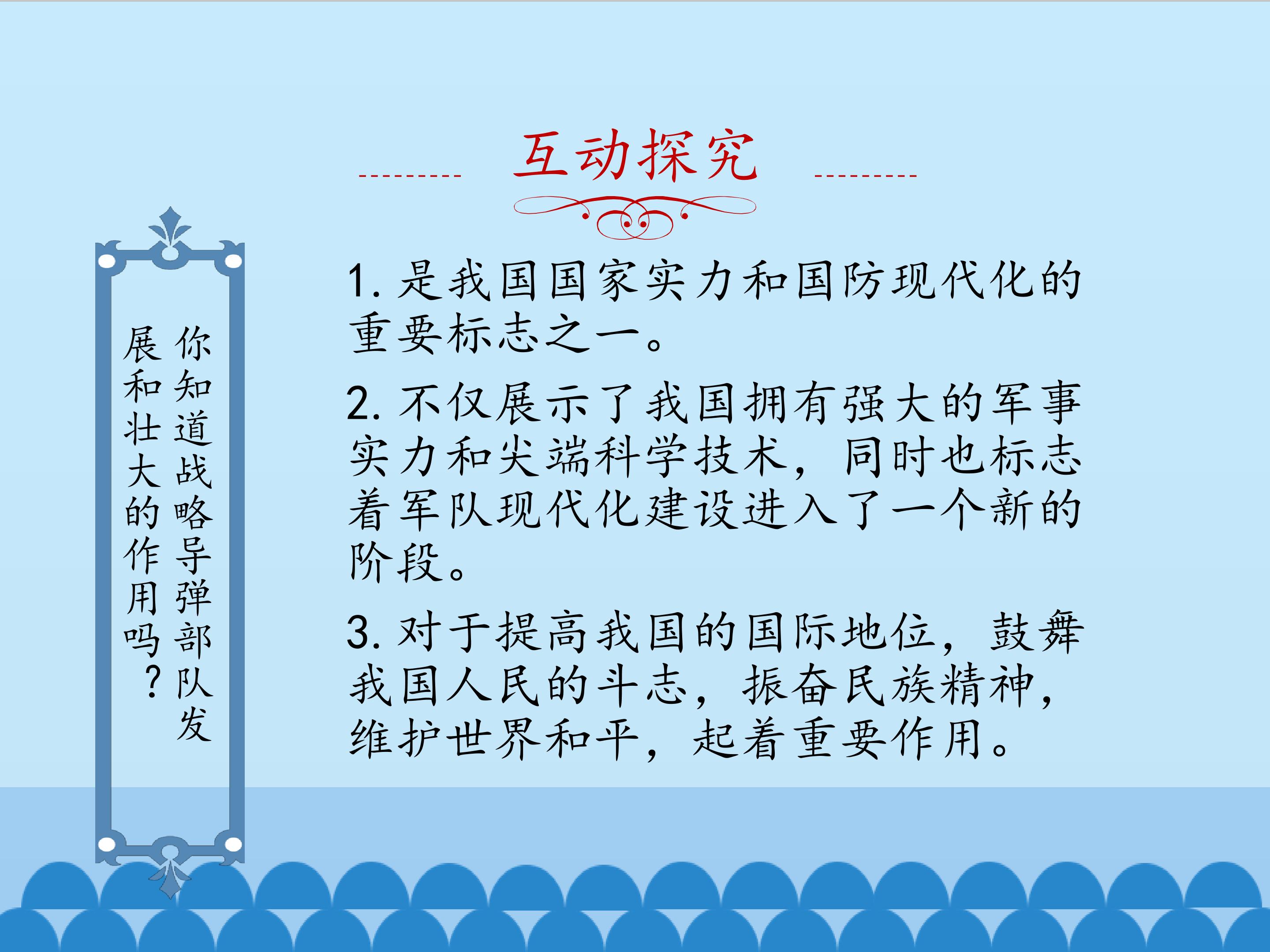 互动探究

你知道战略导弹部队发展和壮大的作用吗？

1.是我国国家实力和国防现代化的重要标志之一。

2.不仅展示了我国拥有强大的军事实力和尖端科学技术，同时也标志着军队现代化建设进入了一个新的阶段。

3.对于提高我国的国际地位，鼓舞我国人民的斗志，振奋民族精神，维护世界和平，起着重要作用。